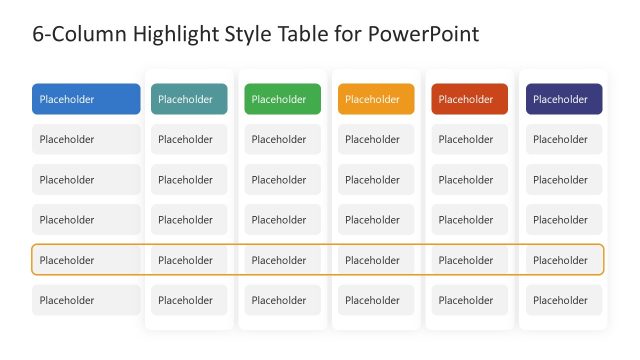 6-Column Highlight Style Table for PowerPoint

| Placeholder | Placeholder | Placeholder | Placeholder | Placeholder | Placeholder |
|---|---|---|---|---|---|
| Placeholder | Placeholder | Placeholder | Placeholder | Placeholder | Placeholder |
| Placeholder | Placeholder | Placeholder | Placeholder | Placeholder | Placeholder |
| Placeholder | Placeholder | Placeholder | Placeholder | Placeholder | Placeholder |
| Placeholder | Placeholder | Placeholder | Placeholder | Placeholder | Placeholder |
| Placeholder | Placeholder | Placeholder | Placeholder | Placeholder | Placeholder |